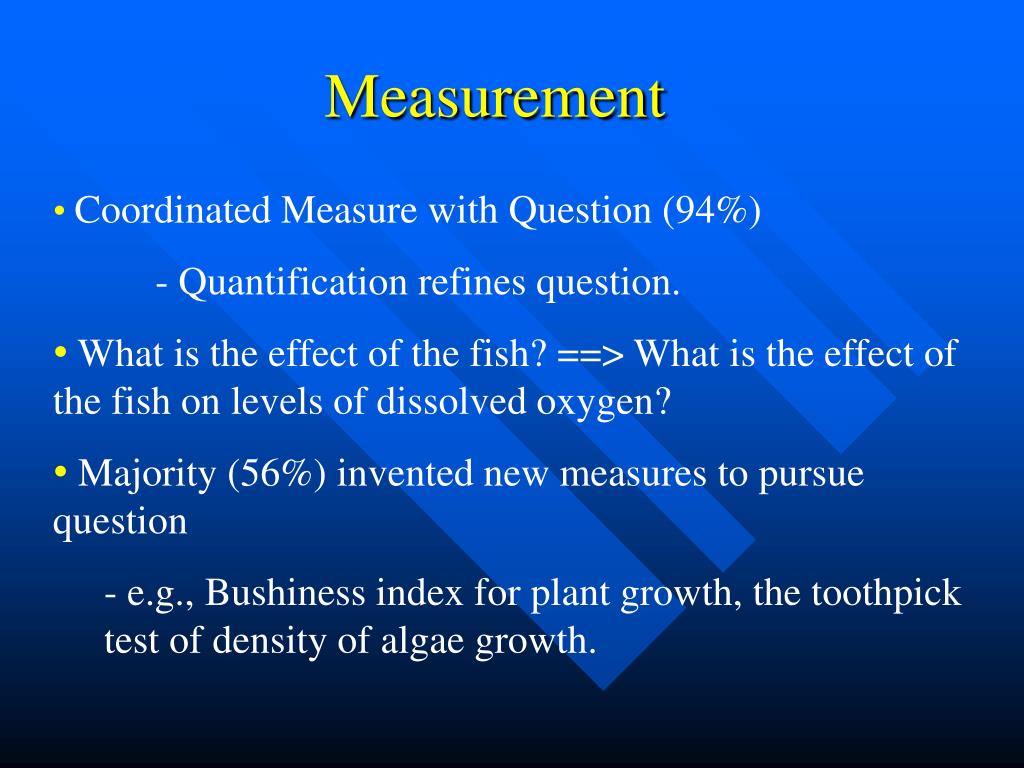 Measurement

• Coordinated Measure with Question (94%)

- Quantification refines question.

• What is the effect of the fish? ==> What is the effect of the fish on levels of dissolved oxygen?

• Majority (56%) invented new measures to pursue question

- e.g., Bushiness index for plant growth, the toothpick test of density of algae growth.